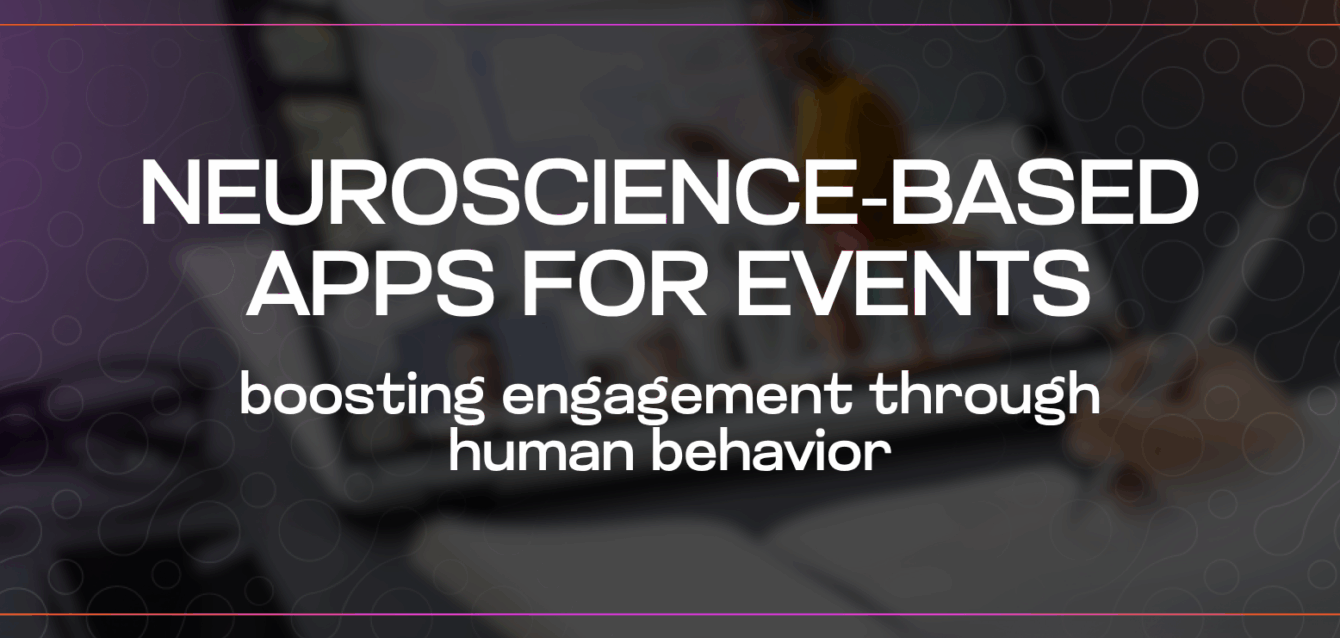 NEUROSCIENCE-BASED APPS FOR EVENTS

boosting engagement through human behavior